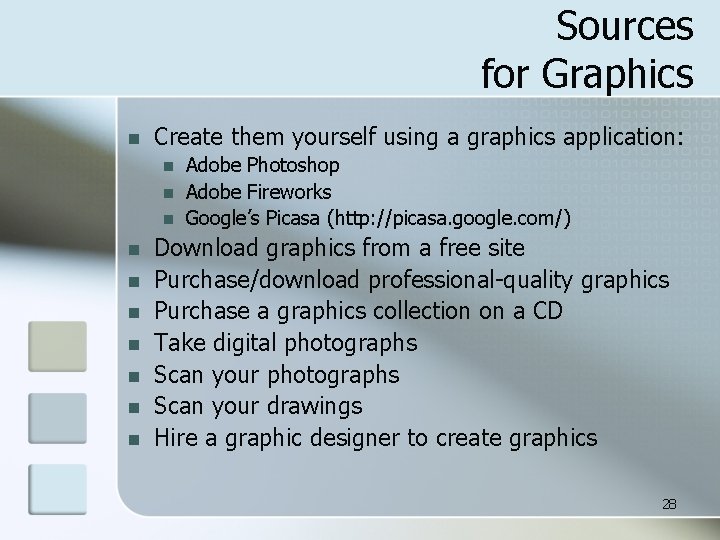 Sources
for Graphics

- Create them yourself using a graphics application:
  - Adobe Photoshop
  - Adobe Fireworks
  - Google's Picasa (http://picasa.google.com/)
- Download graphics from a free site
- Purchase/download professional-quality graphics
- Purchase a graphics collection on a CD
- Take digital photographs
- Scan your photographs
- Scan your drawings
- Hire a graphic designer to create graphics

28